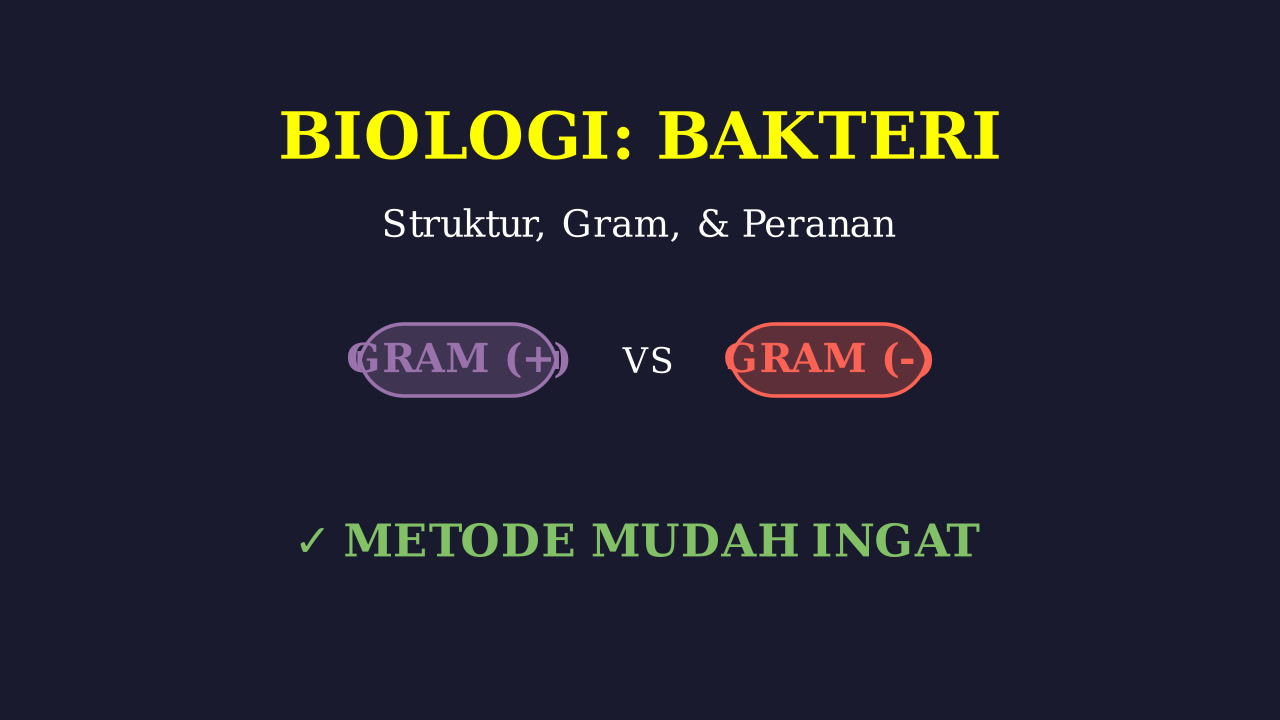 BIOLOGI: BAKTERI

Struktur, Gram, & Peranan

GRAM (+) VS GRAM (-)

✓ METODE MUDAH INGAT